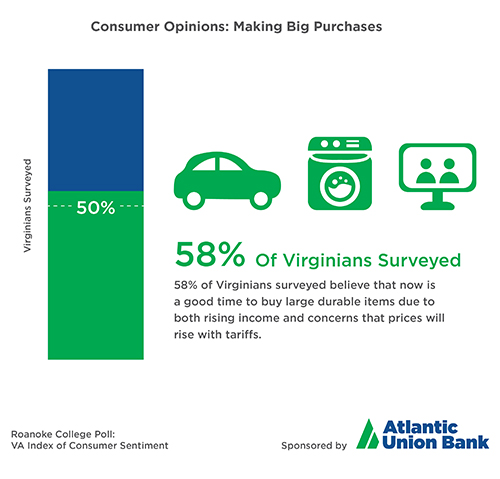 Consumer Opinions: Making Big Purchases

Virginians Surveyed

50%

58% Of Virginians Surveyed

58% of Virginians surveyed believe that now is a good time to buy large durable items due to both rising income and concerns that prices will rise with tariffs.

Roanoke College Poll:
VA Index of Consumer Sentiment

Sponsored by Atlantic Union Bank